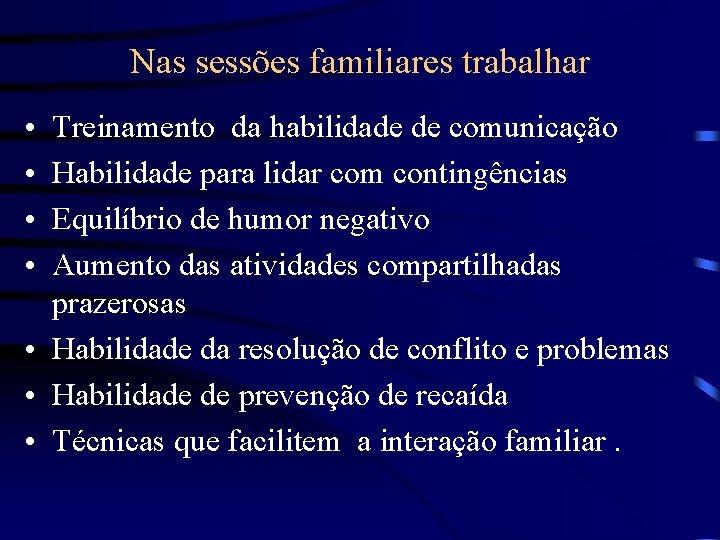 Nas sessões familiares trabalhar

• Treinamento da habilidade de comunicação
• Habilidade para lidar com contingências
• Equilíbrio de humor negativo
• Aumento das atividades compartilhadas prazerosas
• Habilidade da resolução de conflito e problemas
• Habilidade de prevenção de recaída
• Técnicas que facilitem a interação familiar .